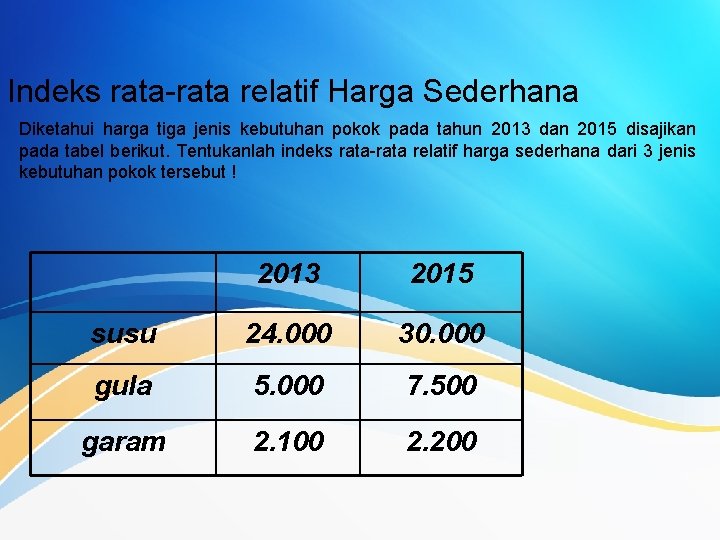 Indeks rata-rata relatif Harga Sederhana

Diketahui harga tiga jenis kebutuhan pokok pada tahun 2013 dan 2015 disajikan pada tabel berikut. Tentukanlah indeks rata-rata relatif harga sederhana dari 3 jenis kebutuhan pokok tersebut !

| | 2013 | 2015 |
|---|---|---|
| susu | 24.000 | 30.000 |
| gula | 5.000 | 7.500 |
| garam | 2.100 | 2.200 |